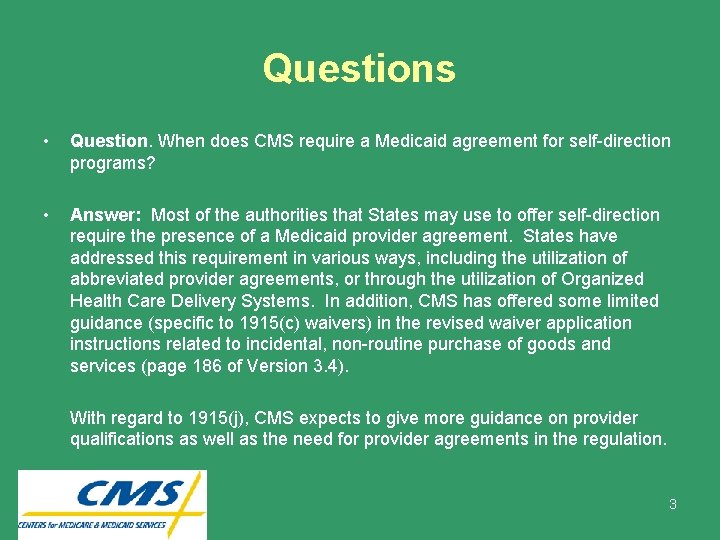 Questions

• Question. When does CMS require a Medicaid agreement for self-direction programs?

• Answer: Most of the authorities that States may use to offer self-direction require the presence of a Medicaid provider agreement. States have addressed this requirement in various ways, including the utilization of abbreviated provider agreements, or through the utilization of Organized Health Care Delivery Systems. In addition, CMS has offered some limited guidance (specific to 1915(c) waivers) in the revised waiver application instructions related to incidental, non-routine purchase of goods and services (page 186 of Version 3.4).

With regard to 1915(j), CMS expects to give more guidance on provider qualifications as well as the need for provider agreements in the regulation.

CMS
CENTERS for MEDICARE & MEDICAID SERVICES

3